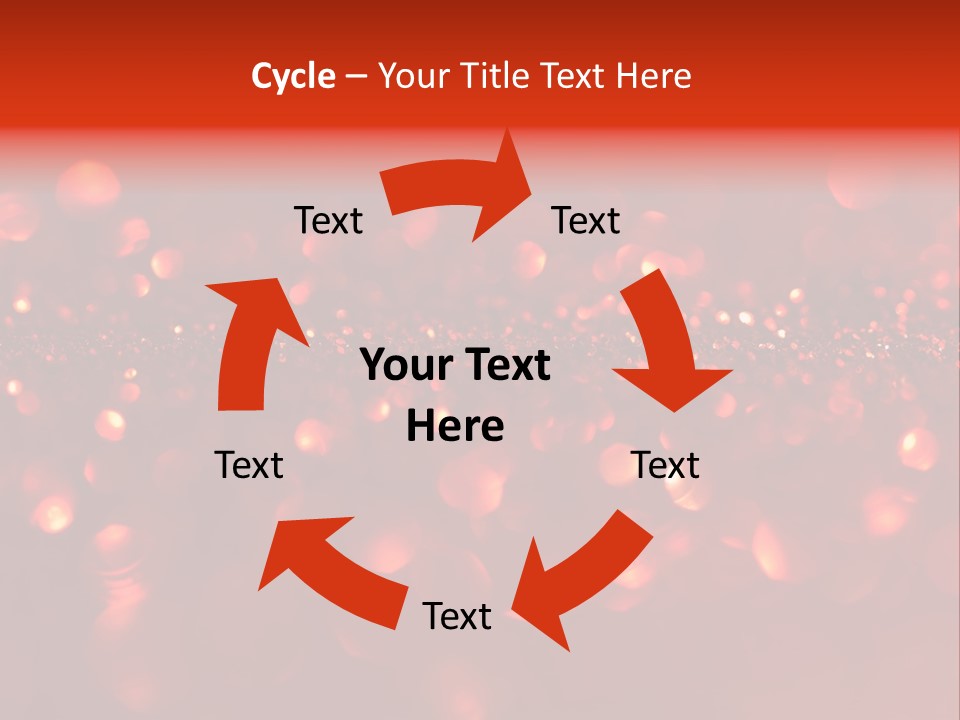 Cycle – Your Title Text Here

Text

Text

Your Text Here

Text

Text

Text